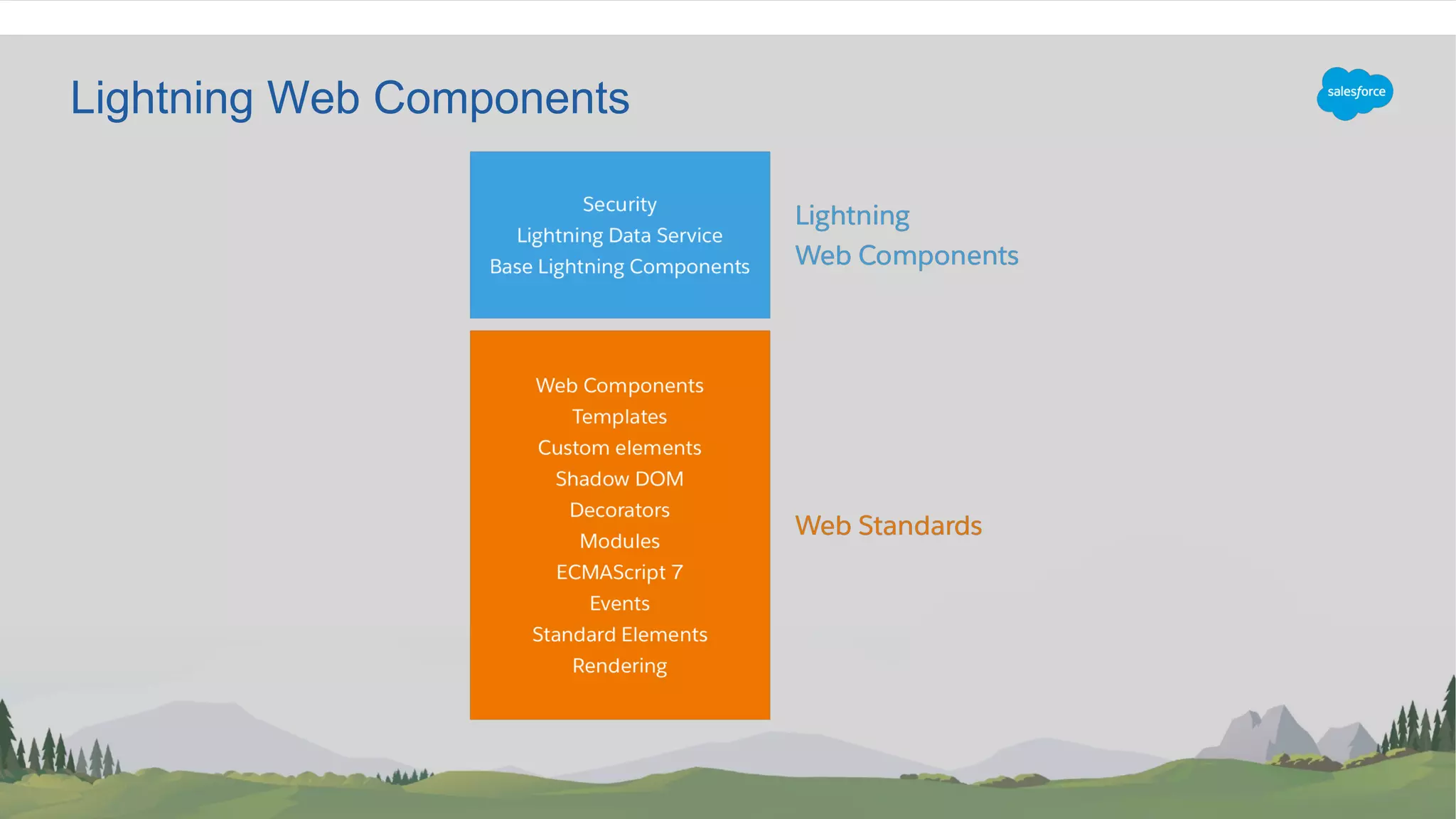 Lightning Web Components

salesforce

Security
Lightning Data Service
Base Lightning Components

Lightning
Web Components

Web Components
Templates
Custom elements
Shadow DOM
Decorators
Modules
ECMAScript 7
Events
Standard Elements
Rendering

Web Standards